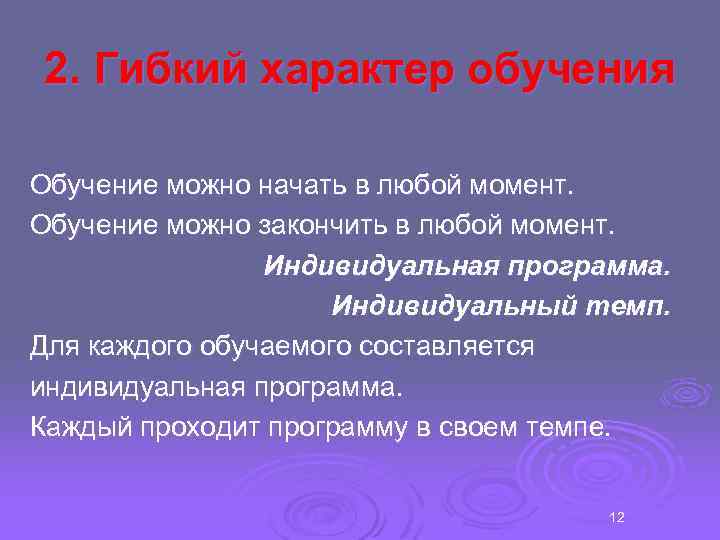 2. Гибкий характер обучения

Обучение можно начать в любой момент.

Обучение можно закончить в любой момент.

Индивидуальная программа.

Индивидуальный темп.

Для каждого обучаемого составляется индивидуальная программа.

Каждый проходит программу в своем темпе.

12